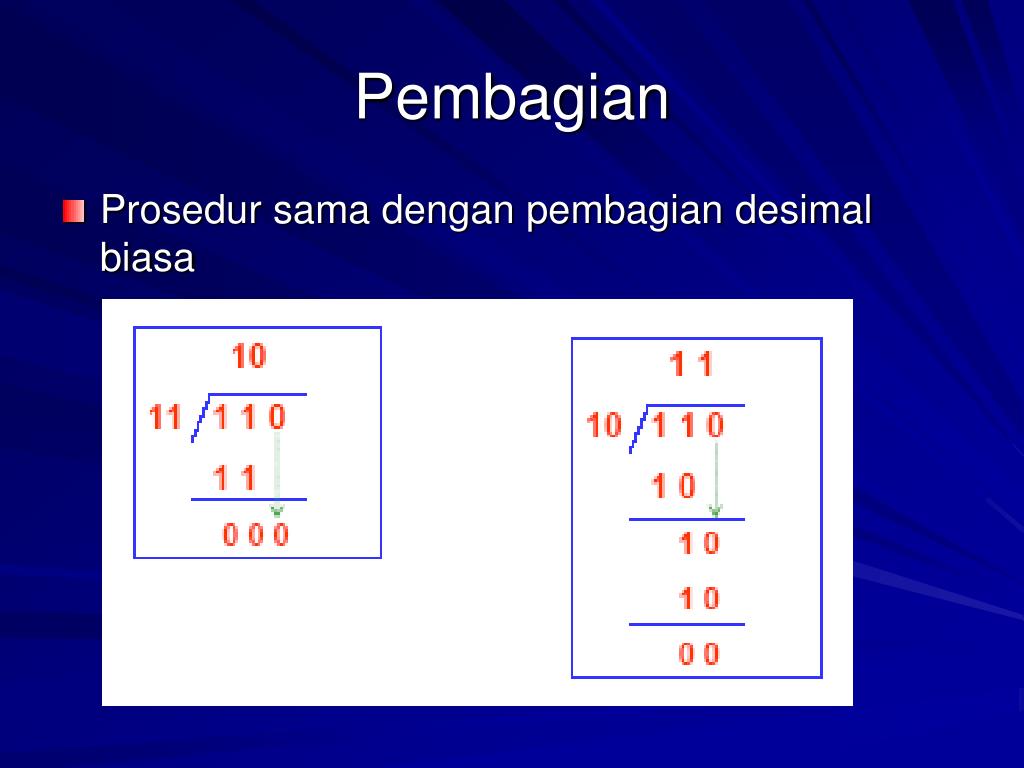 Pembagian

Prosedur sama dengan pembagian desimal biasa

10
11 / 1 1 0
1 1
0 0 0

1 1
10 / 1 1 0
1 0
1 0
1 0
0 0